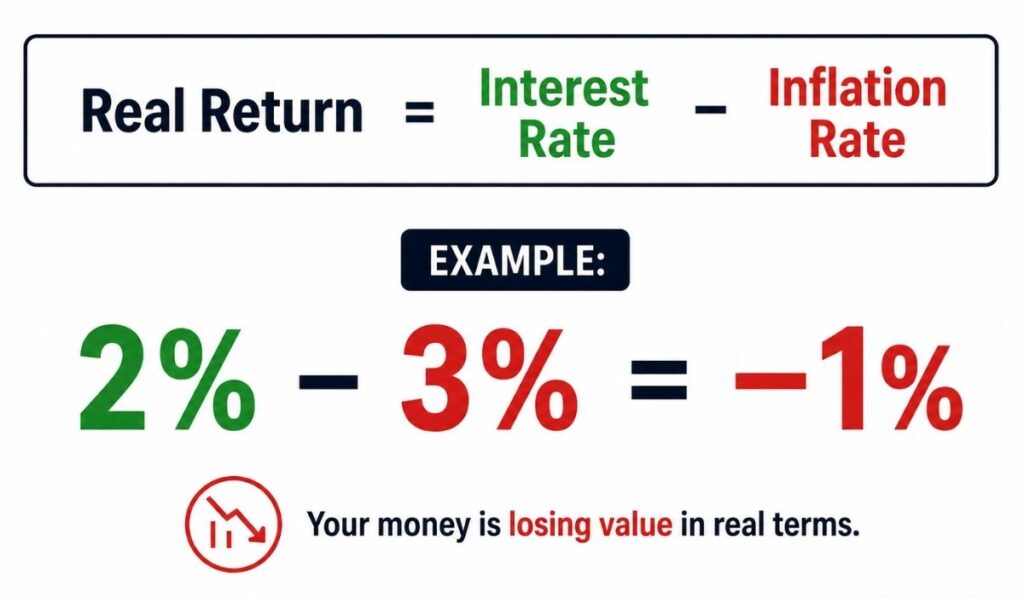 Real Return = Interest Rate − Inflation Rate

EXAMPLE:

2% − 3% = −1%

Your money is losing value in real terms.